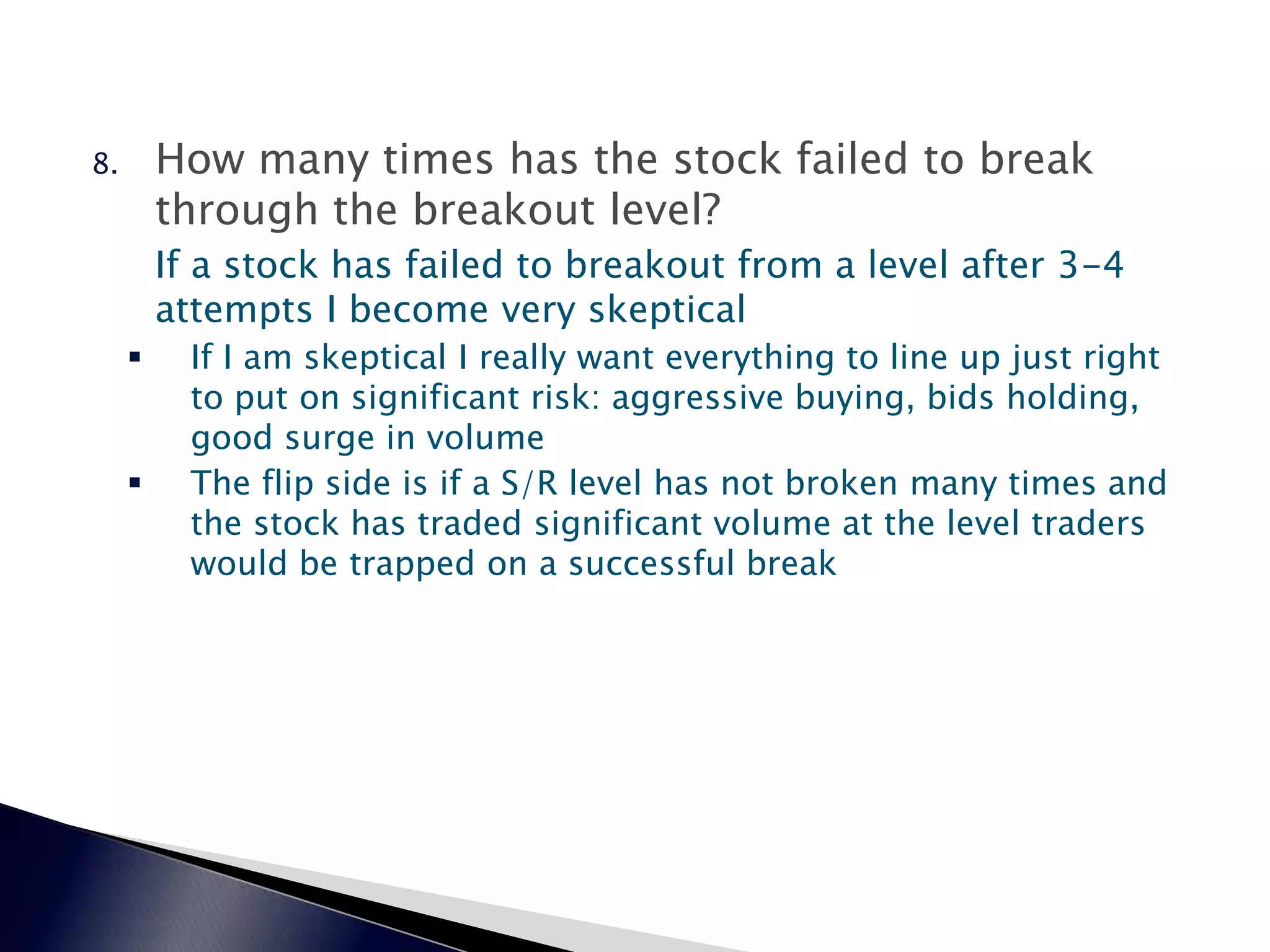 8. How many times has the stock failed to break through the breakout level?

If a stock has failed to breakout from a level after 3-4 attempts I become very skeptical

▪ If I am skeptical I really want everything to line up just right to put on significant risk: aggressive buying, bids holding, good surge in volume

▪ The flip side is if a S/R level has not broken many times and the stock has traded significant volume at the level traders would be trapped on a successful break